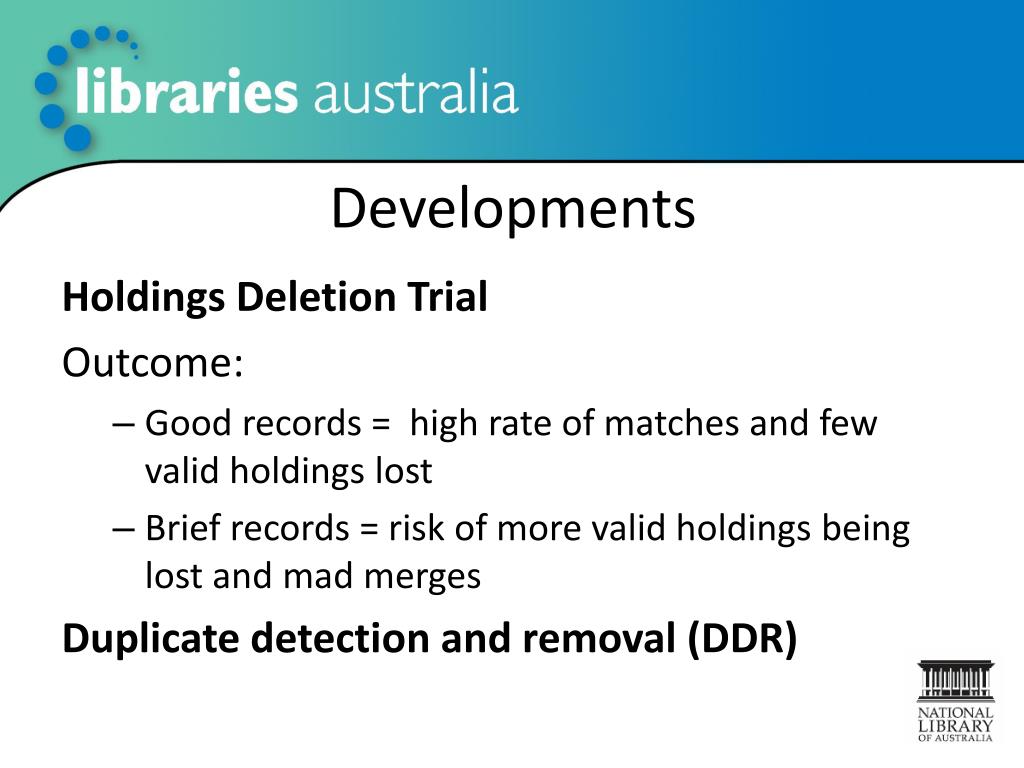 libraries australia

Developments

Holdings Deletion Trial

Outcome:

– Good records = high rate of matches and few valid holdings lost

– Brief records = risk of more valid holdings being lost and mad merges

Duplicate detection and removal (DDR)

NATIONAL LIBRARY OF AUSTRALIA